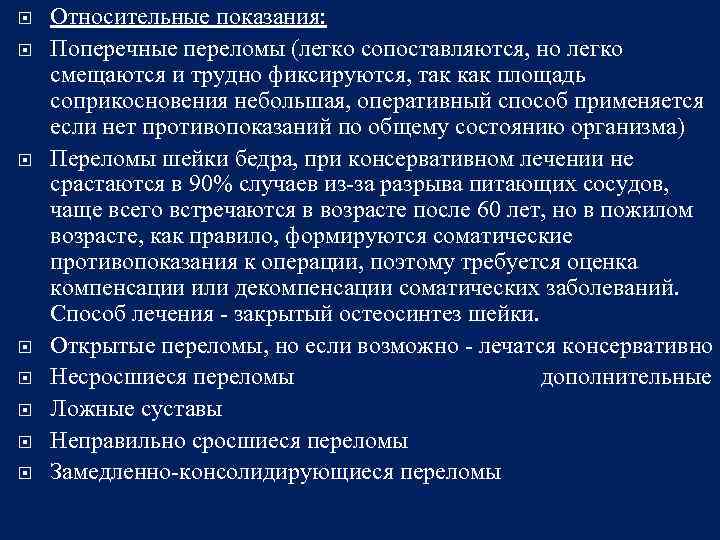 Относительные показания:

Поперечные переломы (легко сопоставляются, но легко смещаются и трудно фиксируются, так как площадь соприкосновения небольшая, оперативный способ применяется если нет противопоказаний по общему состоянию организма)

Переломы шейки бедра, при консервативном лечении не срастаются в 90% случаев из-за разрыва питающих сосудов, чаще всего встречаются в возрасте после 60 лет, но в пожилом возрасте, как правило, формируются соматические противопоказания к операции, поэтому требуется оценка компенсации или декомпенсации соматических заболеваний. Способ лечения - закрытый остеосинтез шейки.

Открытые переломы, но если возможно - лечатся консервативно

Несросшиеся переломы дополнительные

Ложные суставы

Неправильно сросшиеся переломы

Замедленно-консолидирующиеся переломы